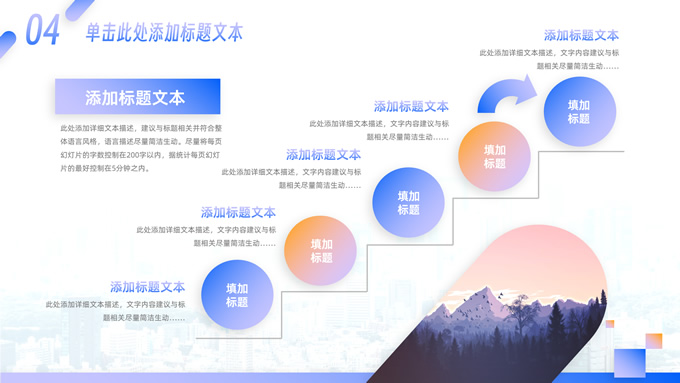 04 单击此处添加标题文本

添加标题文本

此处添加详细文本描述，建议与标题相关并符合整体语言风格，语言描述尽量简洁生动。尽量将每页幻灯片的字数控制在200字以内，据统计每页幻灯片的最好控制在5分钟之内。

添加标题文本
此处添加详细文本描述，文字内容建议与标题相关尽量简洁生动……

填加标题

添加标题文本
此处添加详细文本描述，文字内容建议与标题相关尽量简洁生动……

填加标题

添加标题文本
此处添加详细文本描述，文字内容建议与标题相关尽量简洁生动……

填加标题

添加标题文本
此处添加详细文本描述，文字内容建议与标题相关尽量简洁生动……

填加标题

添加标题文本
此处添加详细文本描述，文字内容建议与标题相关尽量简洁生动……

填加标题